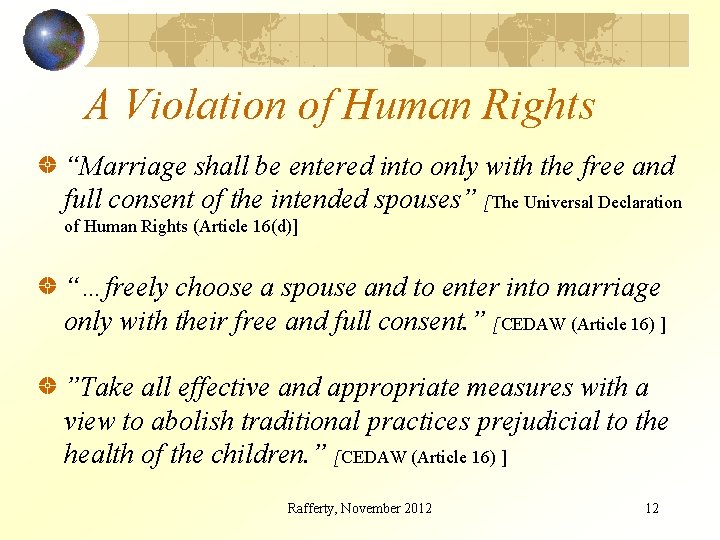 A Violation of Human Rights

“Marriage shall be entered into only with the free and full consent of the intended spouses” [The Universal Declaration of Human Rights (Article 16(d)]

“…freely choose a spouse and to enter into marriage only with their free and full consent.” [CEDAW (Article 16) ]

”Take all effective and appropriate measures with a view to abolish traditional practices prejudicial to the health of the children.” [CEDAW (Article 16) ]

Rafferty, November 2012

12